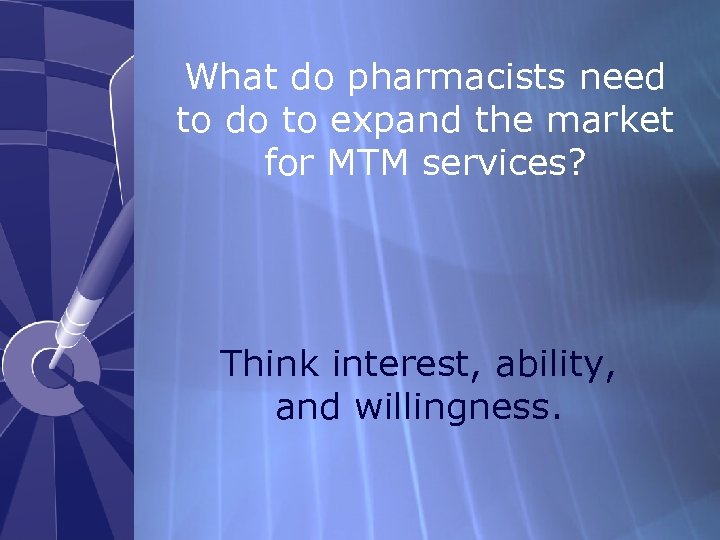 What do pharmacists need to do to expand the market for MTM services?

Think interest, ability, and willingness.